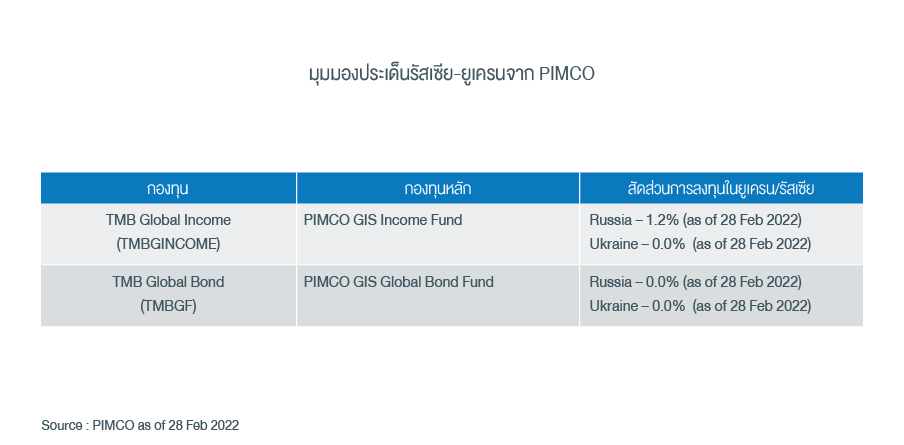 มุมมองประเด็นรัสเซีย-ยูเครนจาก PIMCO

| กองทุน | กองทุนหลัก | สัดส่วนการลงทุนในยูเครน/รัสเซีย |
|---|---|---|
| TMB Global Income (TMBGINCOME) | PIMCO GIS Income Fund | Russia – 1.2% (as of 28 Feb 2022) Ukraine – 0.0% (as of 28 Feb 2022) |
| TMB Global Bond (TMBGF) | PIMCO GIS Global Bond Fund | Russia – 0.0% (as of 28 Feb 2022) Ukraine – 0.0% (as of 28 Feb 2022) |

Source : PIMCO as of 28 Feb 2022